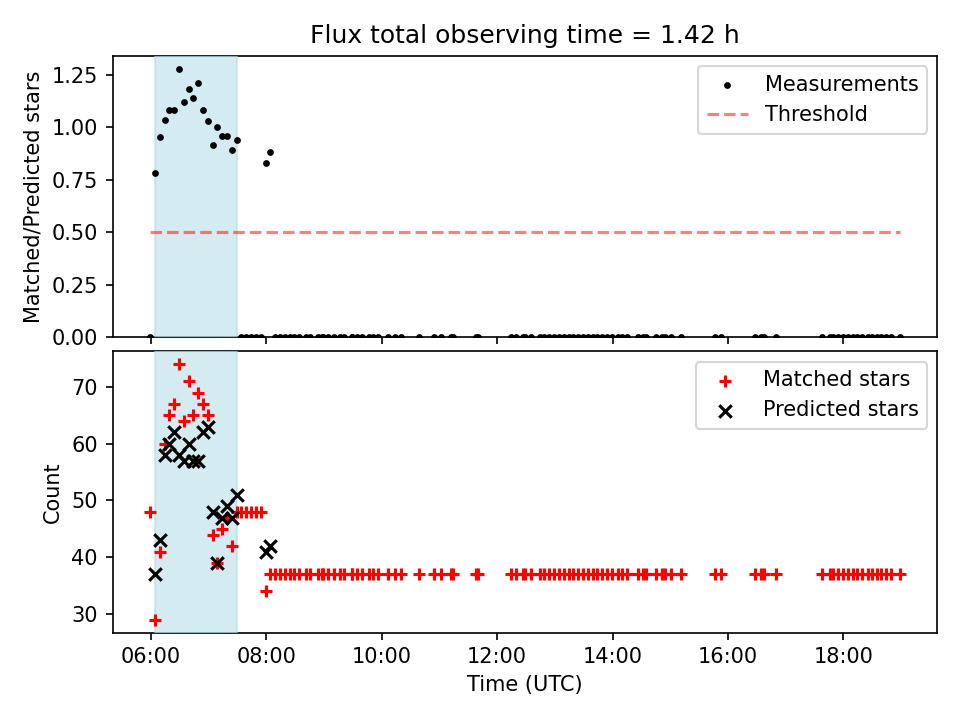 Flux total observing time = 1.42 h

Matched/Predicted stars

1.25
1.00
0.75
0.50
0.25
0.00

Measurements
Threshold

Count

70
60
50
40
30

Matched stars
Predicted stars

06:00
08:00
10:00
12:00
14:00
16:00
18:00

Time (UTC)